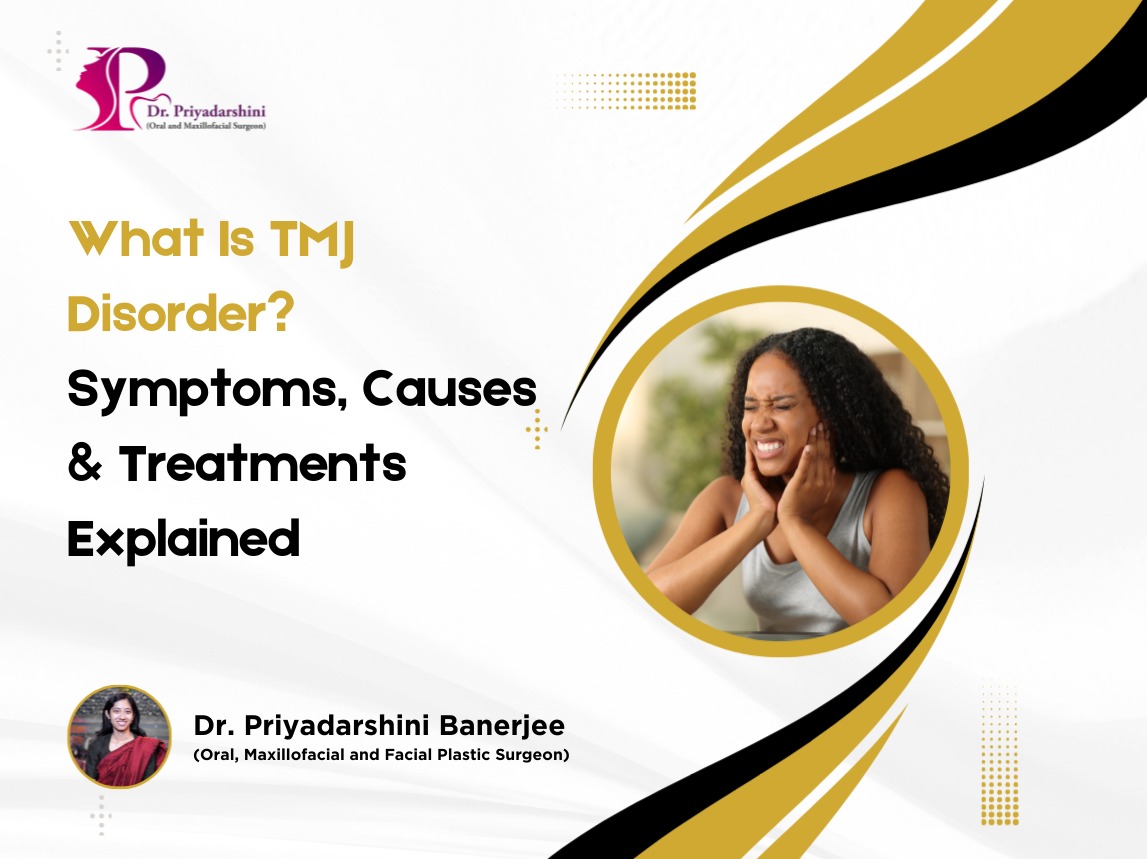 Dr. Priyadarshini
(Oral and Maxillofacial Surgeon)

What Is TMJ Disorder? Symptoms, Causes & Treatments Explained

Dr. Priyadarshini Banerjee
(Oral, Maxillofacial and Facial Plastic Surgeon)